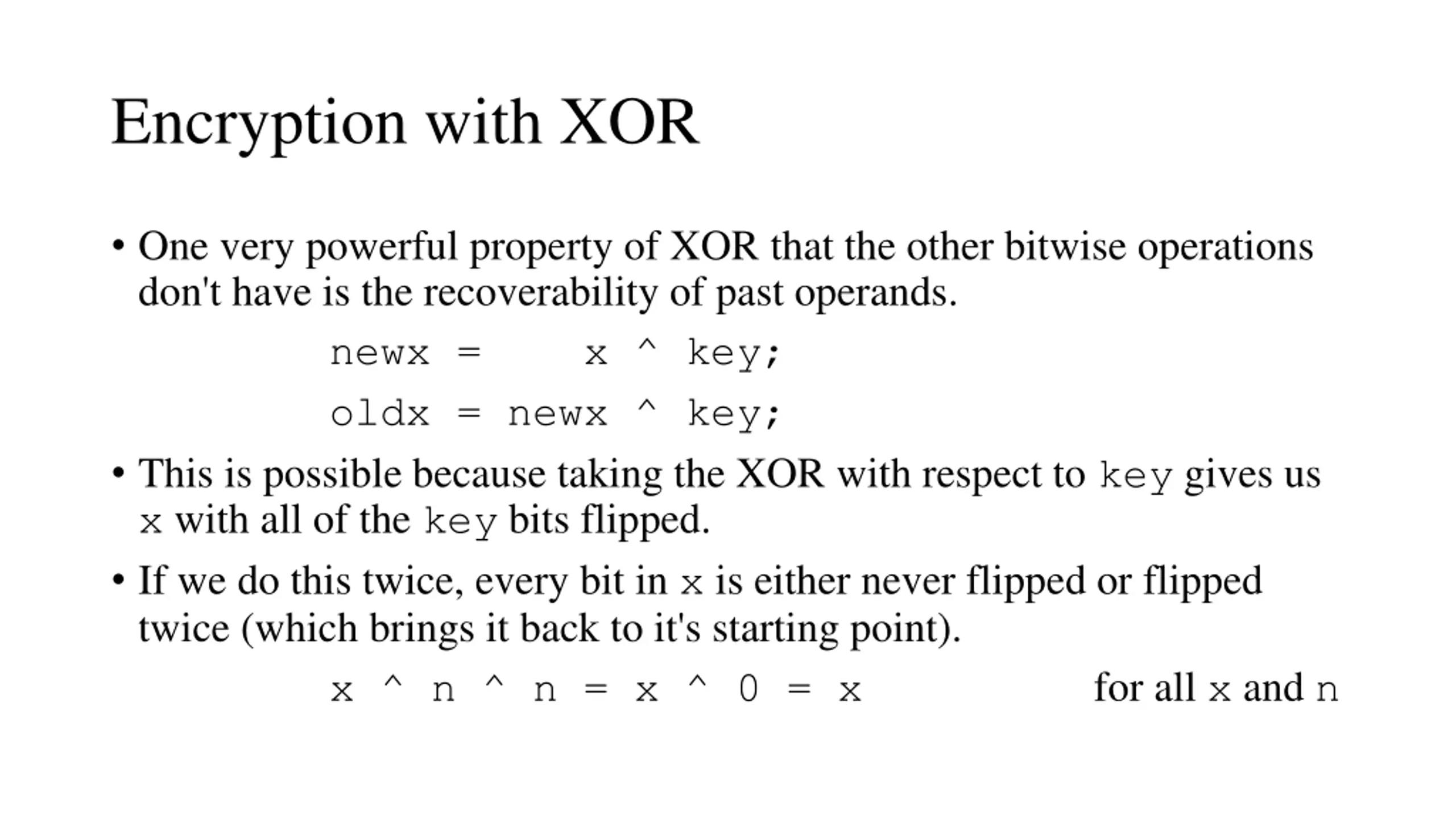 Encryption with XOR

• One very powerful property of XOR that the other bitwise operations don't have is the recoverability of past operands.

newx = x ^ key;

oldx = newx ^ key;

• This is possible because taking the XOR with respect to key gives us x with all of the key bits flipped.

• If we do this twice, every bit in x is either never flipped or flipped twice (which brings it back to it's starting point).

x ^ n ^ n = x ^ 0 = x for all x and n